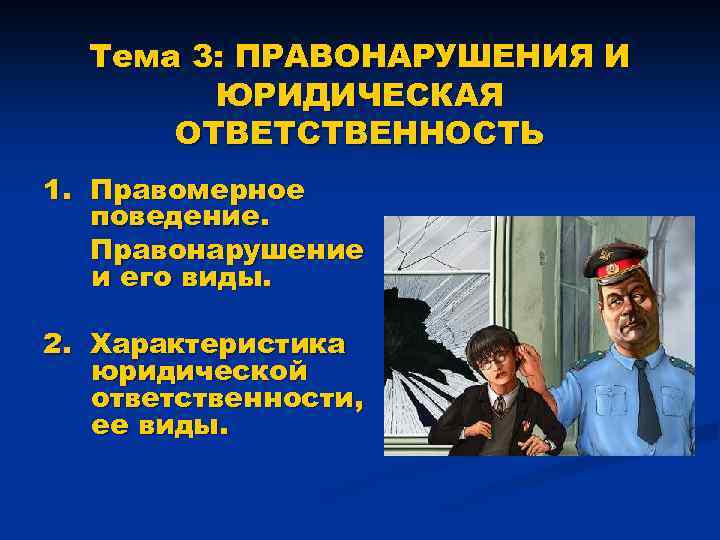 Тема 3: ПРАВОНАРУШЕНИЯ И ЮРИДИЧЕСКАЯ ОТВЕТСТВЕННОСТЬ

1. Правомерное поведение.
Правонарушение и его виды.

2. Характеристика юридической ответственности, ее виды.